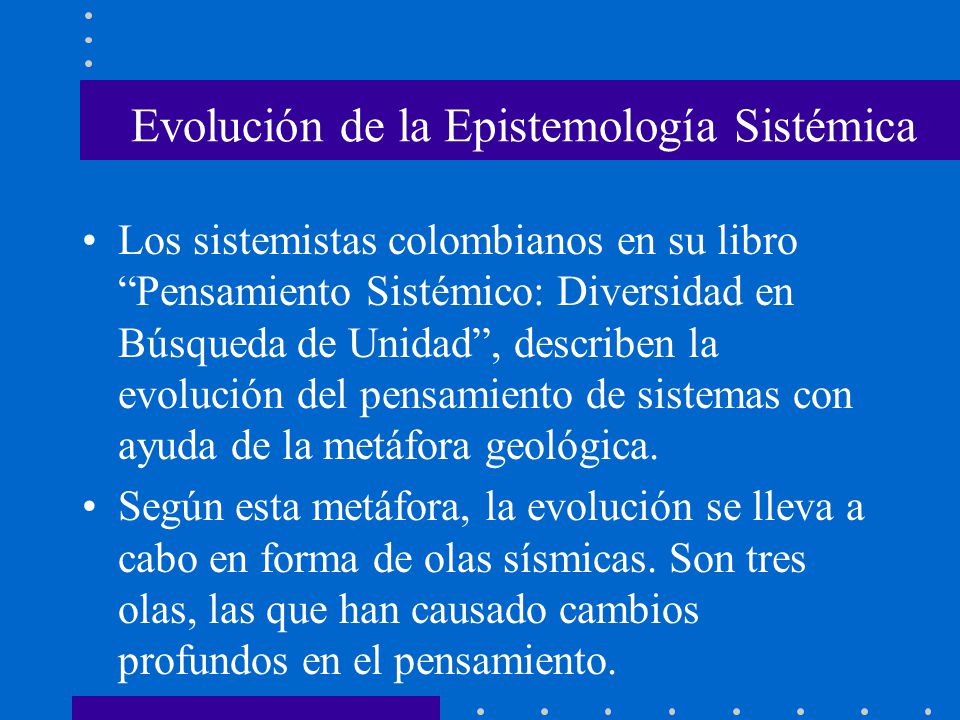 Evolución de la Epistemología Sistémica

• Los sistemistas colombianos en su libro “Pensamiento Sistémico: Diversidad en Búsqueda de Unidad”, describen la evolución del pensamiento de sistemas con ayuda de la metáfora geológica.

• Según esta metáfora, la evolución se lleva a cabo en forma de olas sísmicas. Son tres olas, las que han causado cambios profundos en el pensamiento.